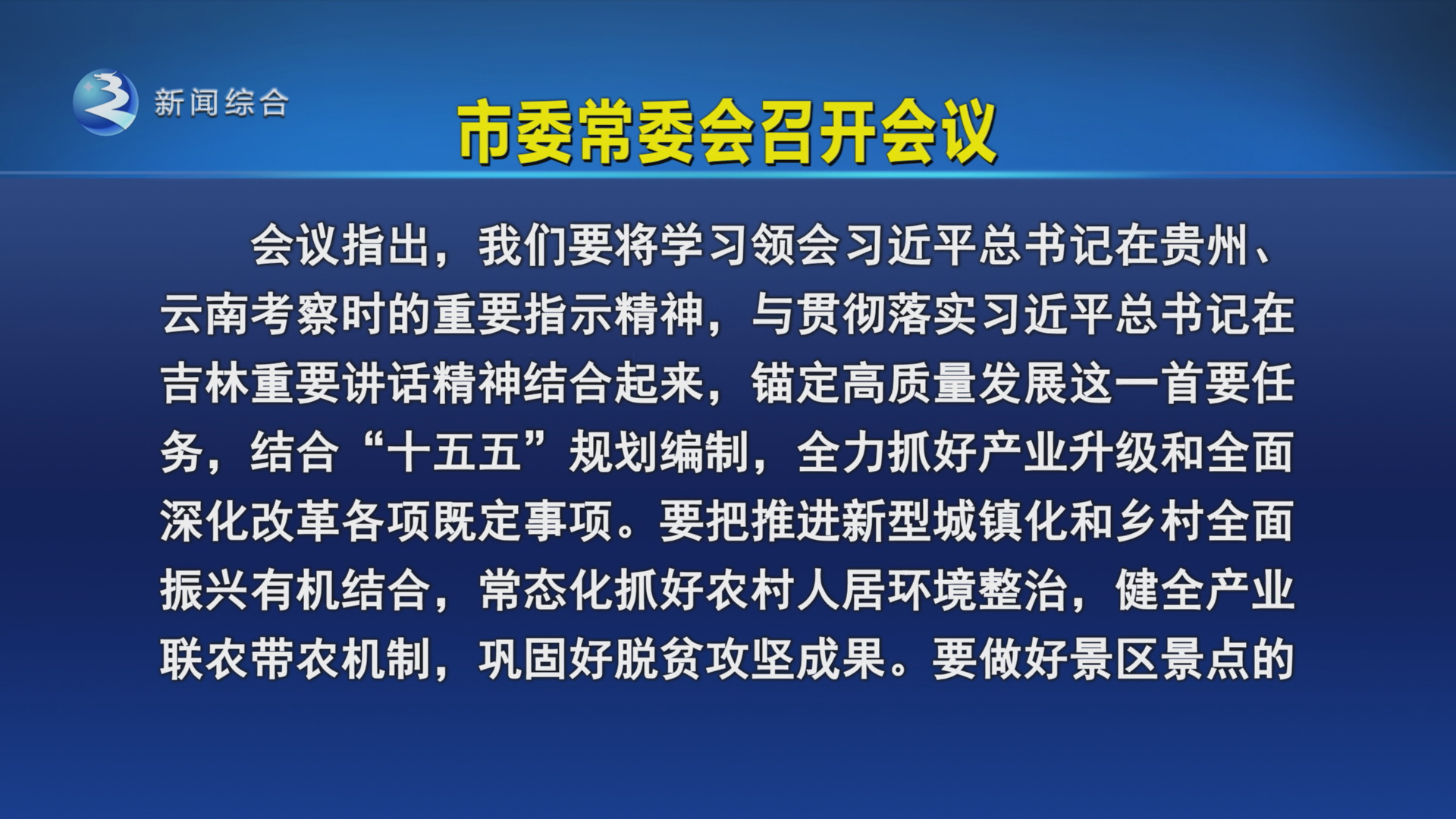 新闻综合

市委常委会召开会议

会议指出，我们要将学习领会习近平总书记在贵州、云南考察时的重要指示精神，与贯彻落实习近平总书记在吉林重要讲话精神结合起来，锚定高质量发展这一首要任务，结合“十五五”规划编制，全力抓好产业升级和全面深化改革各项既定事项。要把推进新型城镇化和乡村全面振兴有机结合，常态化抓好农村人居环境整治，健全产业联农带农机制，巩固好脱贫攻坚成果。要做好景区景点的